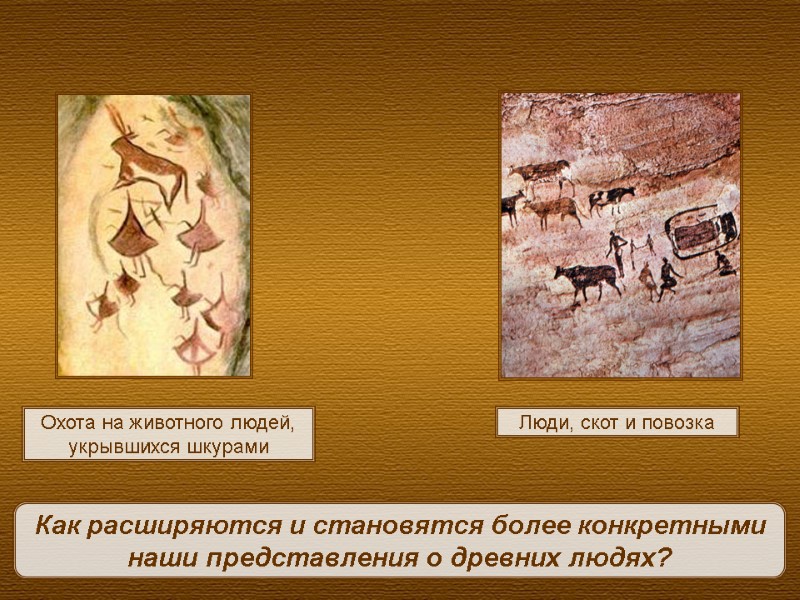 Охота на животного людей, укрывшихся шкурами

Люди, скот и повозка

Как расширяются и становятся более конкретными наши представления о древних людях?